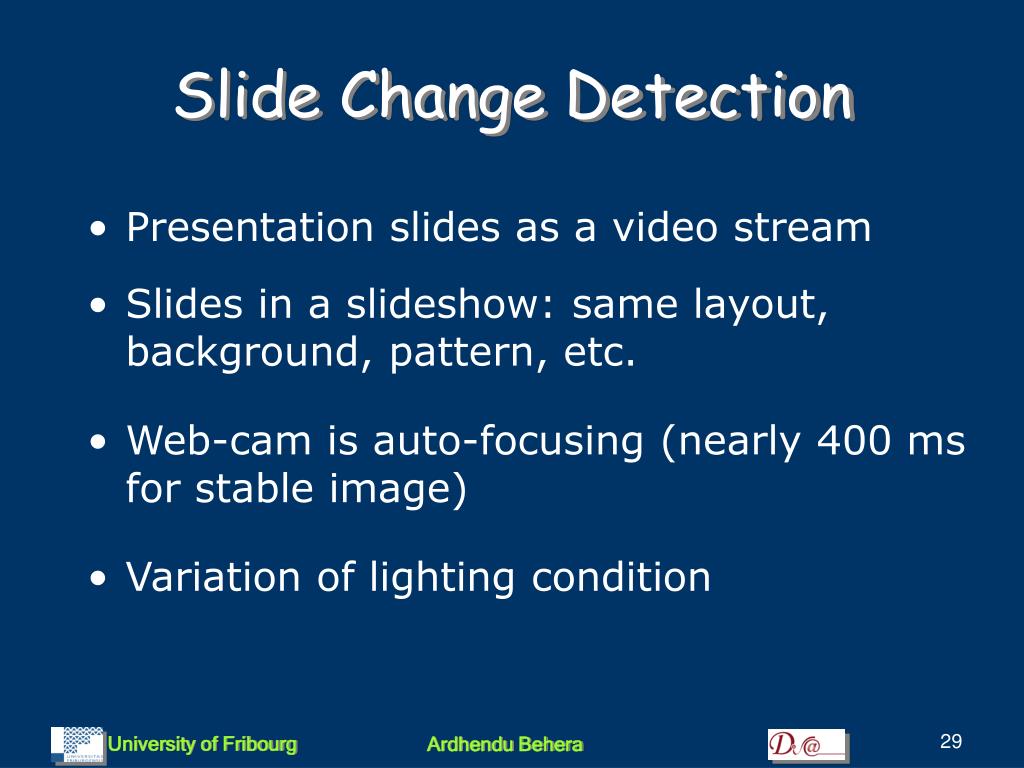 Slide Change Detection

• Presentation slides as a video stream

• Slides in a slideshow: same layout, background, pattern, etc.

• Web-cam is auto-focusing (nearly 400 ms for stable image)

• Variation of lighting condition

University of Fribourg

Ardhendu Behera

D@

29